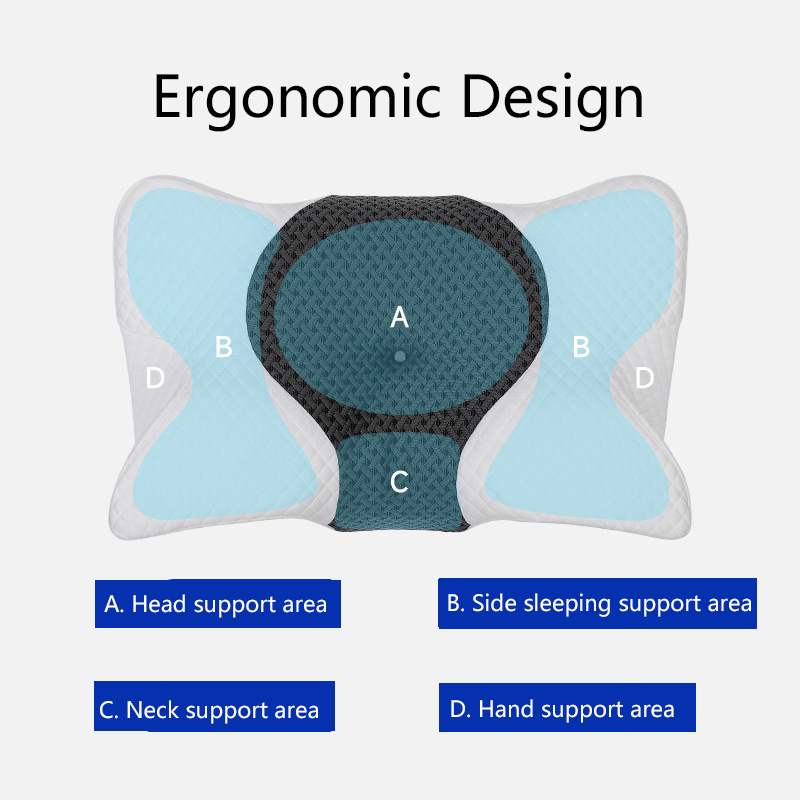 Ergonomic Design

A

B

B

D

D

C

A. Head support area

B. Side sleeping support area

C. Neck support area

D. Hand support area